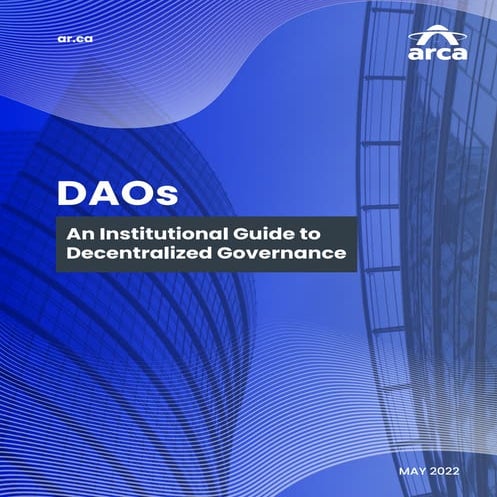 ar.ca

arca

DAOs

An Institutional Guide to Decentralized Governance

MAY 2022